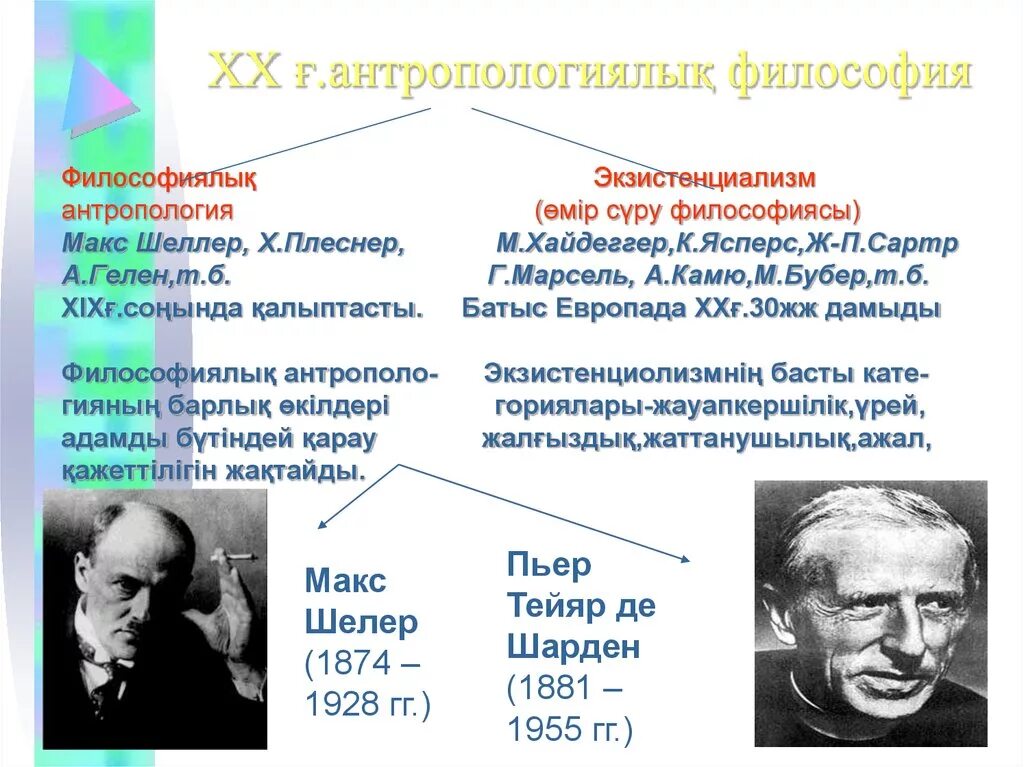 XX ғ.антропологиялық философия

Философиялық антропология
Макс Шеллер, Х.Плеснер, А.Гелен,т.б.
XIXғ.соңында қалыптасты.

Философиялық антропологияның барлық өкілдері адамды бүтіндей қарау қажеттілігін жақтайды.

Экзистенциализм
(өмір сүру философиясы)
М.Хайдеггер,К.Ясперс,Ж-П.Сартр
Г.Марсель, А.Камю,М.Бубер,т.б.
Батыс Европада XXғ.30жж дамыды

Экзистенциолизмнің басты категориялары-жауапкершілік,үрей, жалғыздық,жаттанушылық,ажал,

Макс Шелер (1874 – 1928 гг.)

Пьер Тейяр де Шарден (1881 – 1955 гг.)